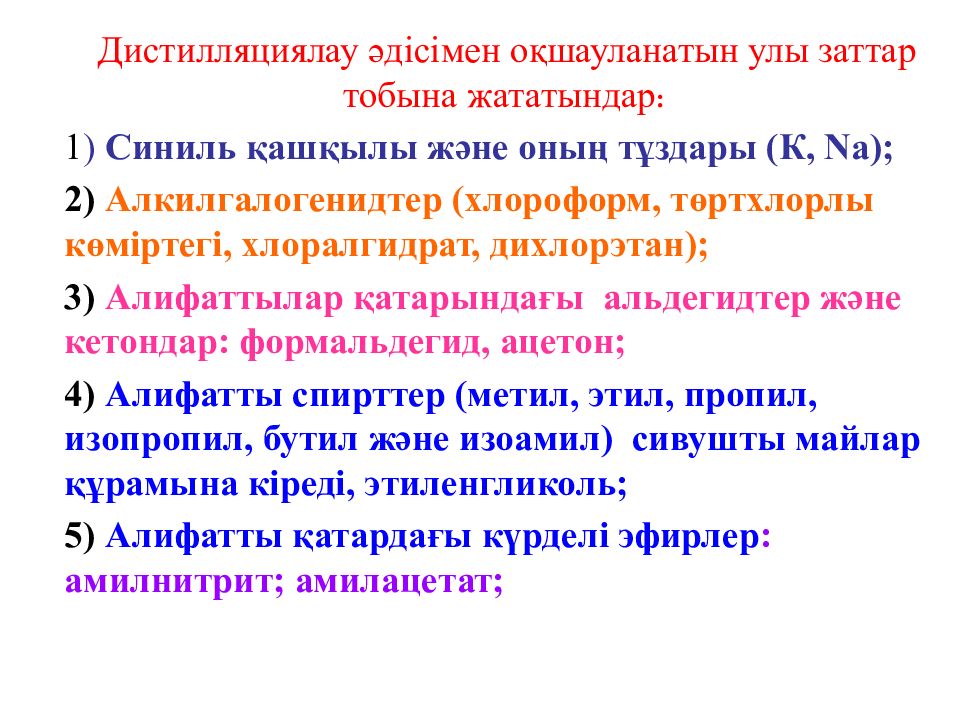 Дистилляциялау әдісімен оқшауланатын улы заттар тобына жататындар:

1) Синиль қашқылы және оның тұздары (К, Na);

2) Алкилгалогенидтер (хлороформ, төртхлорлы көміртегі, хлоралгидрат, дихлорэтан);

3) Алифаттылар қатарындағы альдегидтер және кетондар: формальдегид, ацетон;

4) Алифатты спирттер (метил, этил, пропил, изопропил, бутил және изоамил) сивушты майлар құрамына кіреді, этиленгликоль;

5) Алифатты қатардағы күрделі эфирлер: амилнитрит; амилацетат;